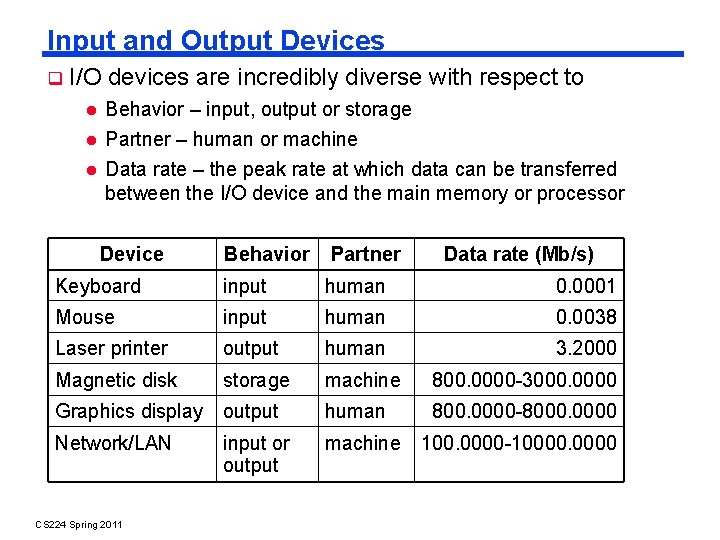 Input and Output Devices

I/O devices are incredibly diverse with respect to

Behavior – input, output or storage

Partner – human or machine

Data rate – the peak rate at which data can be transferred between the I/O device and the main memory or processor

| Device | Behavior | Partner | Data rate (Mb/s) |
|---|---|---|---|
| Keyboard | input | human | 0.0001 |
| Mouse | input | human | 0.0038 |
| Laser printer | output | human | 3.2000 |
| Magnetic disk | storage | machine | 800.0000-3000.0000 |
| Graphics display | output | human | 800.0000-8000.0000 |
| Network/LAN | input or output | machine | 100.0000-10000.0000 |

CS224 Spring 2011